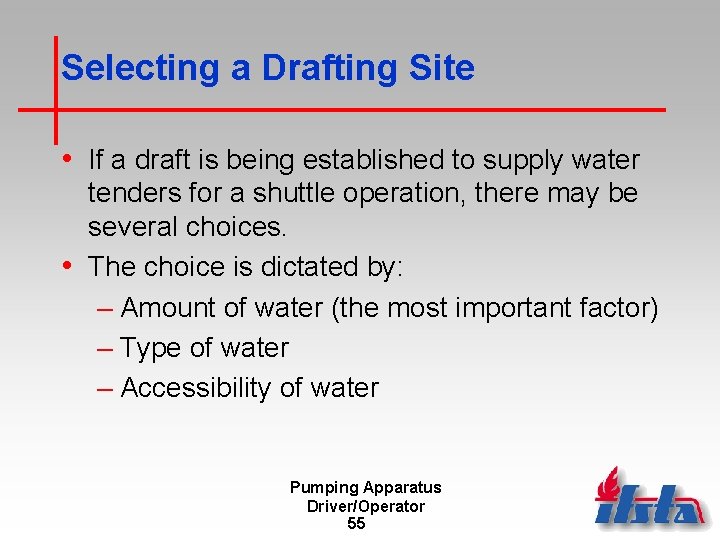 Selecting a Drafting Site

• If a draft is being established to supply water tenders for a shuttle operation, there may be several choices.
• The choice is dictated by:
– Amount of water (the most important factor)
– Type of water
– Accessibility of water

Pumping Apparatus Driver/Operator
55

ifsta